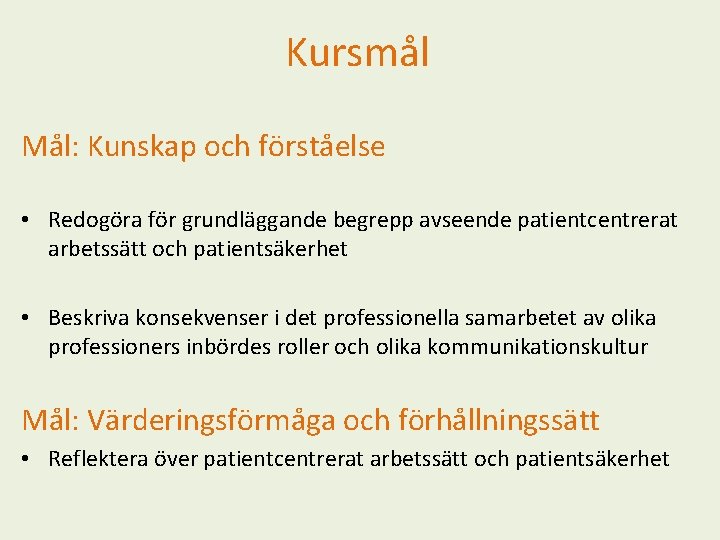 Kursmål

Mål: Kunskap och förståelse

• Redogöra för grundläggande begrepp avseende patientcentrerat arbetssätt och patientsäkerhet

• Beskriva konsekvenser i det professionella samarbetet av olika professioners inbördes roller och olika kommunikationskultur

Mål: Värderingsförmåga och förhållningssätt

• Reflektera över patientcentrerat arbetssätt och patientsäkerhet